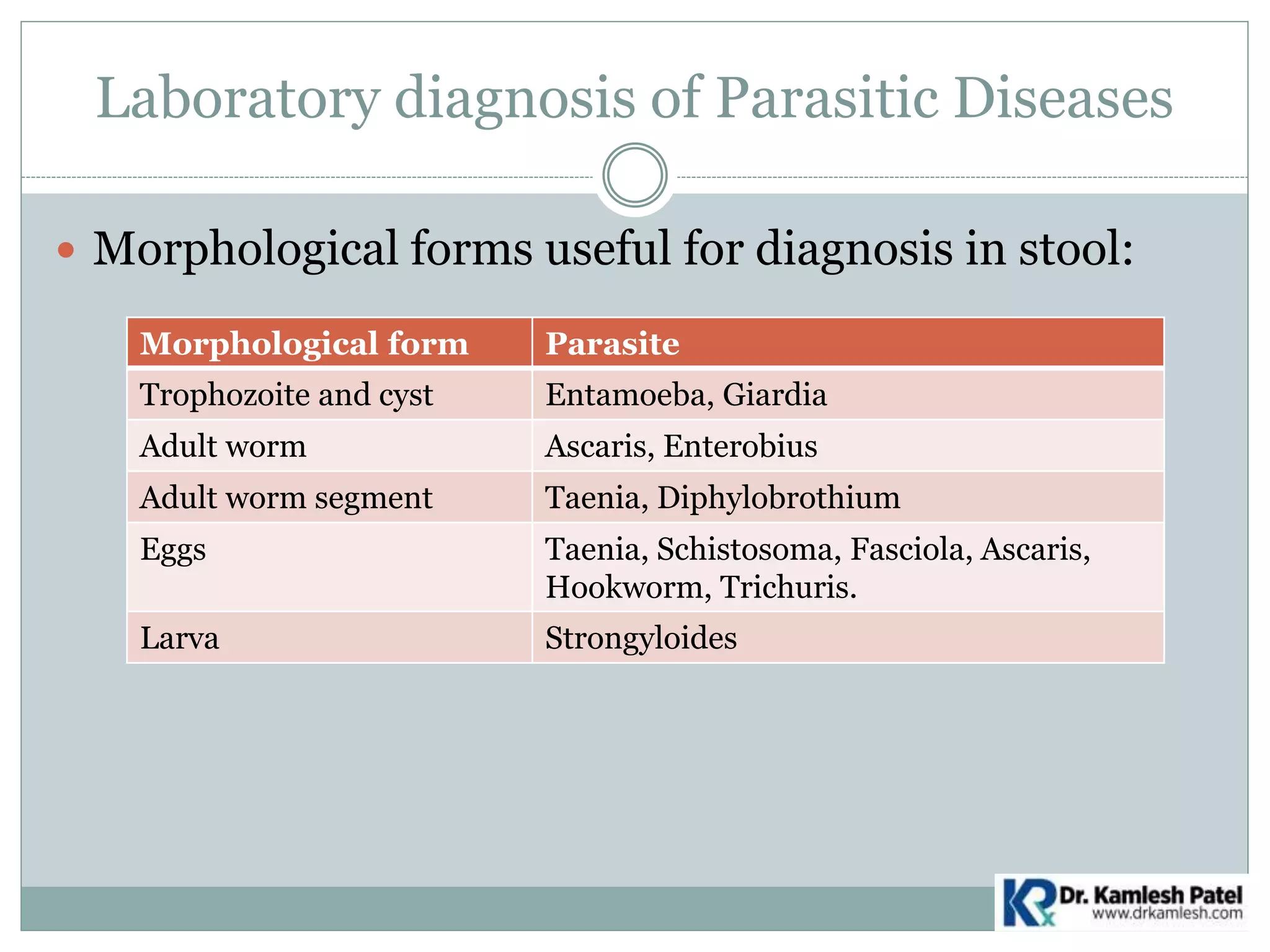 Laboratory diagnosis of Parasitic Diseases

• Morphological forms useful for diagnosis in stool:

| Morphological form | Parasite |
|---|---|
| Trophozoite and cyst | Entamoeba, Giardia |
| Adult worm | Ascaris, Enterobius |
| Adult worm segment | Taenia, Diphylobrothium |
| Eggs | Taenia, Schistosoma, Fasciola, Ascaris, Hookworm, Trichuris. |
| Larva | Strongyloides |

KRx Dr. Kamlesh Patel
www.drkamlesh.com